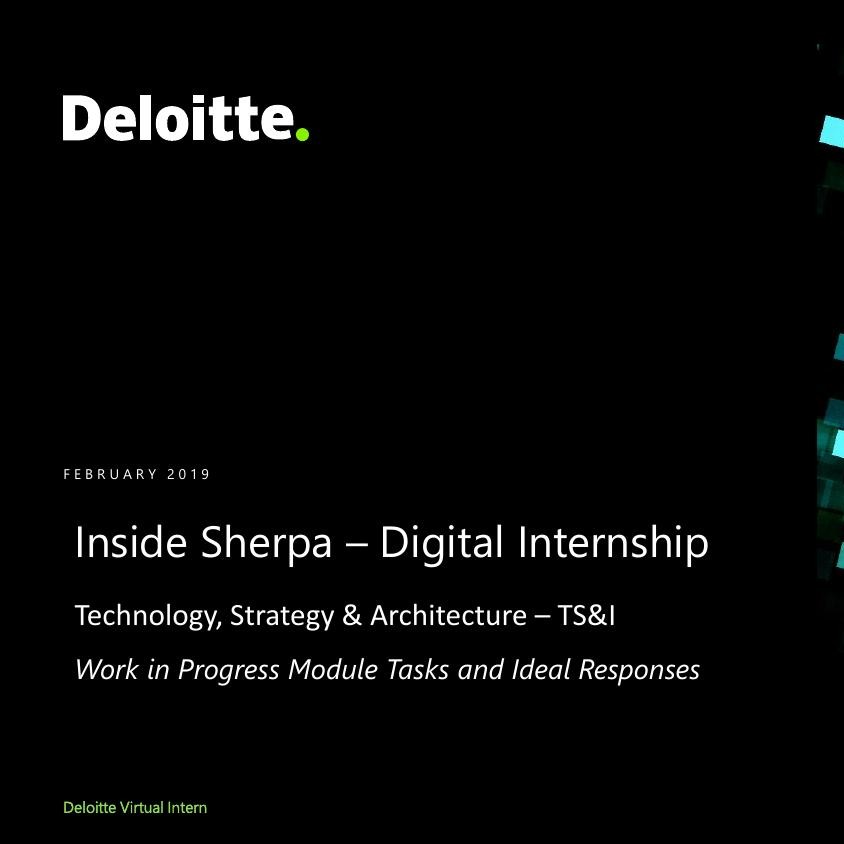 Deloitte.

FEBRUARY 2019

Inside Sherpa – Digital Internship

Technology, Strategy & Architecture – TS&I

Work in Progress Module Tasks and Ideal Responses

Deloitte Virtual Intern